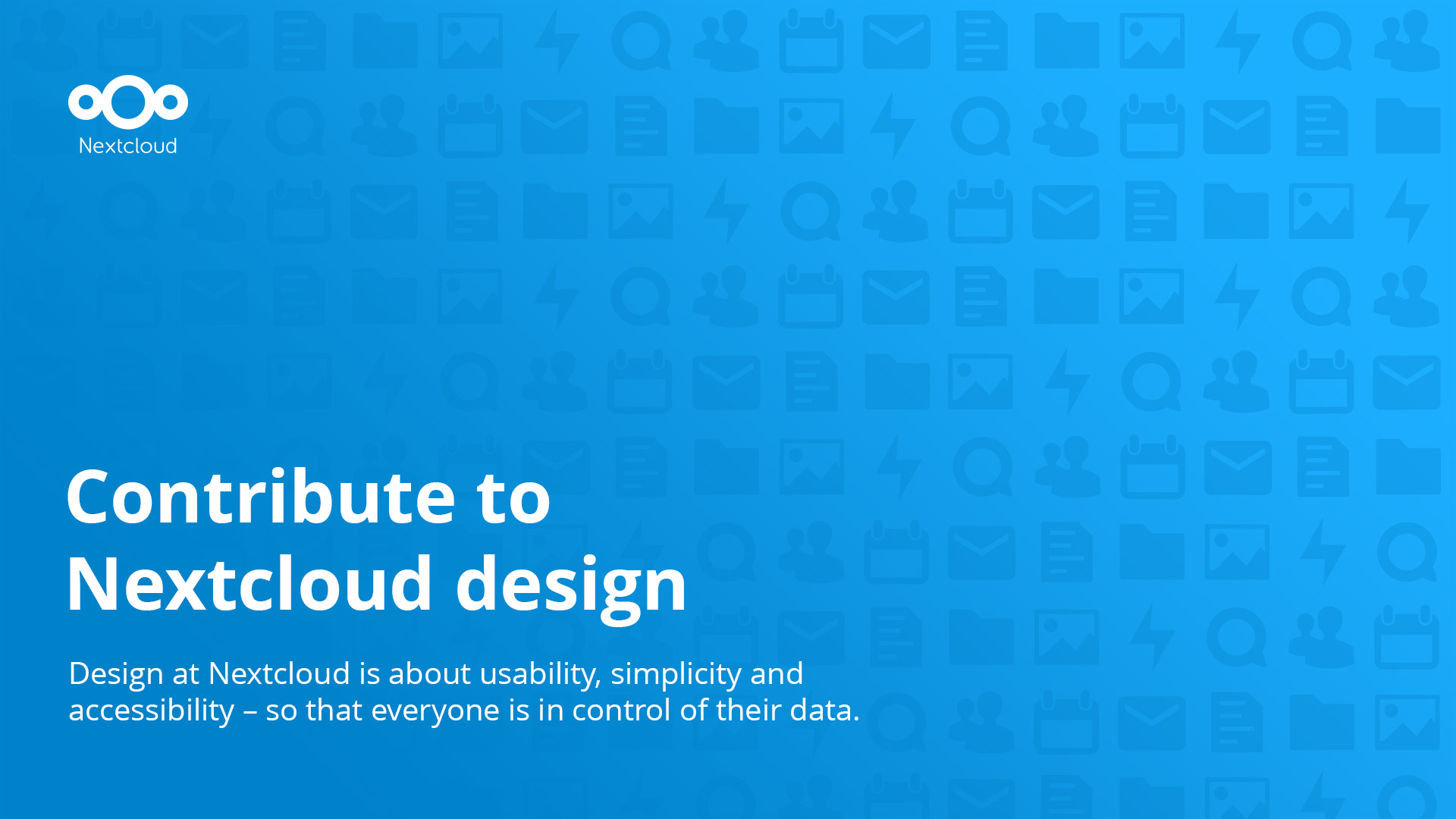 Nextcloud

Contribute to Nextcloud design

Design at Nextcloud is about usability, simplicity and accessibility – so that everyone is in control of their data.